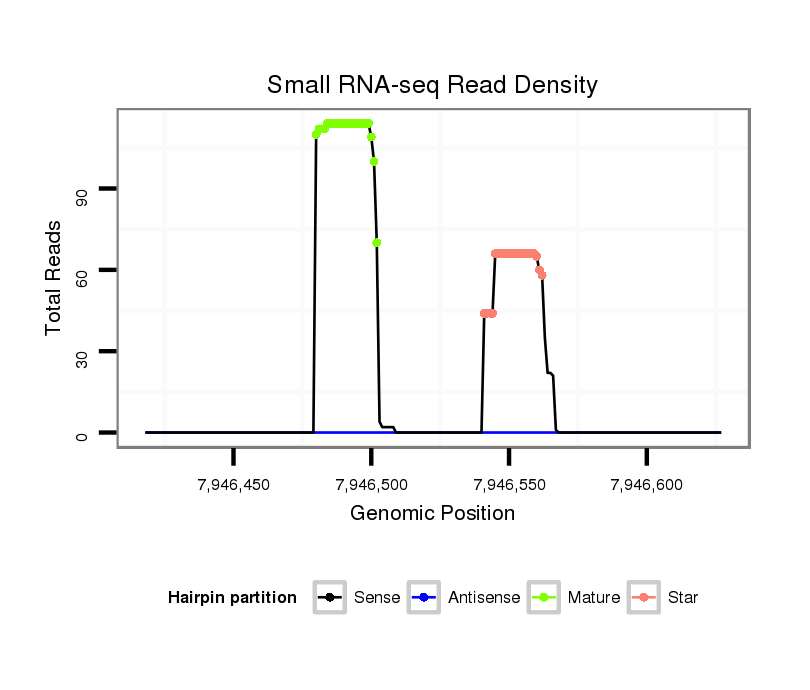 Small RNA-seq Read Density

Total Reads

90
60
30
0

7,946,450
7,946,500
7,946,550
7,946,600

Genomic Position

Hairpin partition
Sense
Antisense
Mature
Star